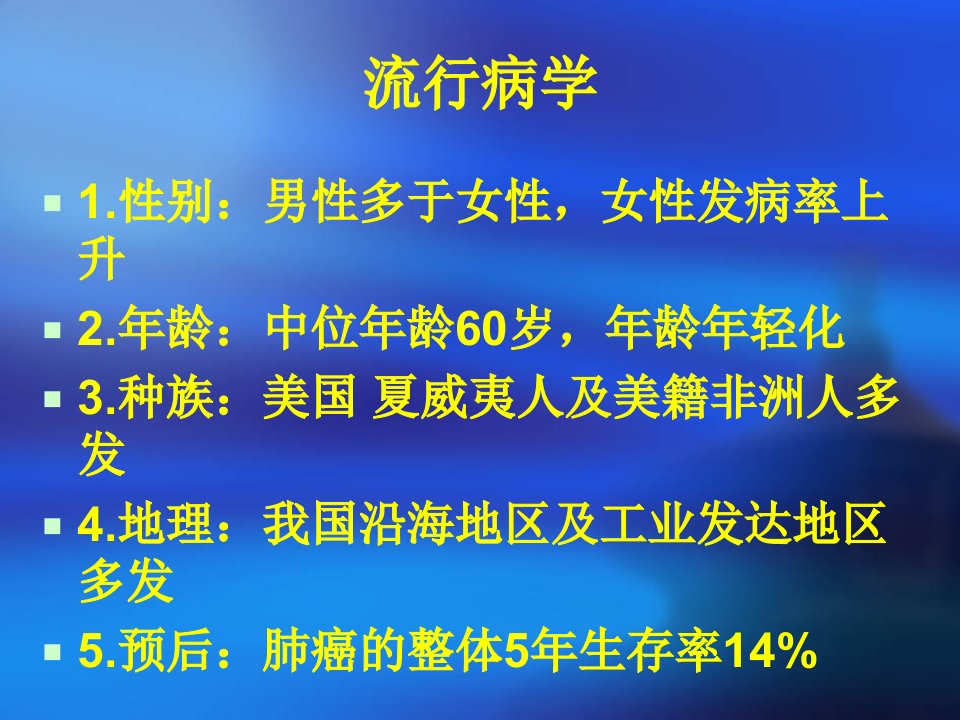 流行病学

1.性别：男性多于女性，女性发病率上升

2.年龄：中位年龄60岁，年龄年轻化

3.种族：美国 夏威夷人及美籍非洲人多发

4.地理：我国沿海地区及工业发达地区多发

5.预后：肺癌的整体5年生存率14%